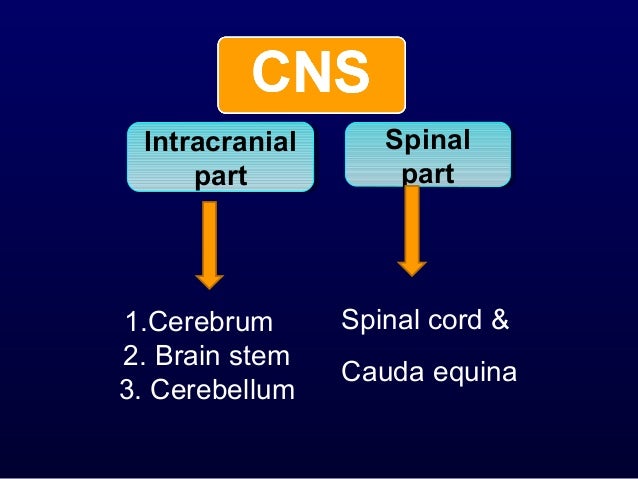 CNS

Intracranial part

Spinal part

1.Cerebrum
2. Brain stem
3. Cerebellum

Spinal cord &

Cauda equina